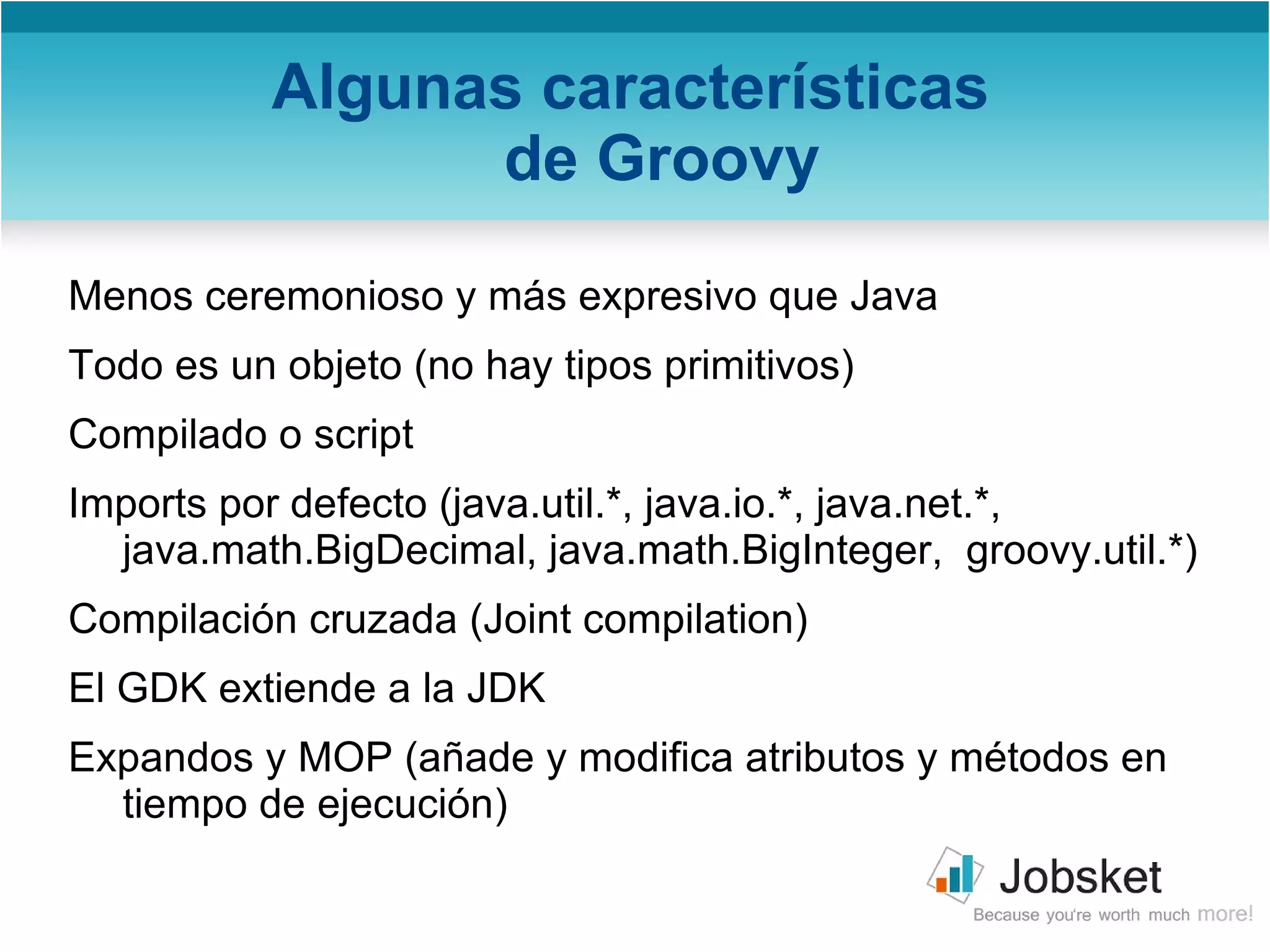 Algunas características de Groovy

Menos ceremonioso y más expresivo que Java

Todo es un objeto (no hay tipos primitivos)

Compilado o script

Imports por defecto (java.util.*, java.io.*, java.net.*, java.math.BigDecimal, java.math.BigInteger, groovy.util.*)

Compilación cruzada (Joint compilation)

El GDK extiende a la JDK

Expandos y MOP (añade y modifica atributos y métodos en tiempo de ejecución)

Jobsket
Because you're worth much more!